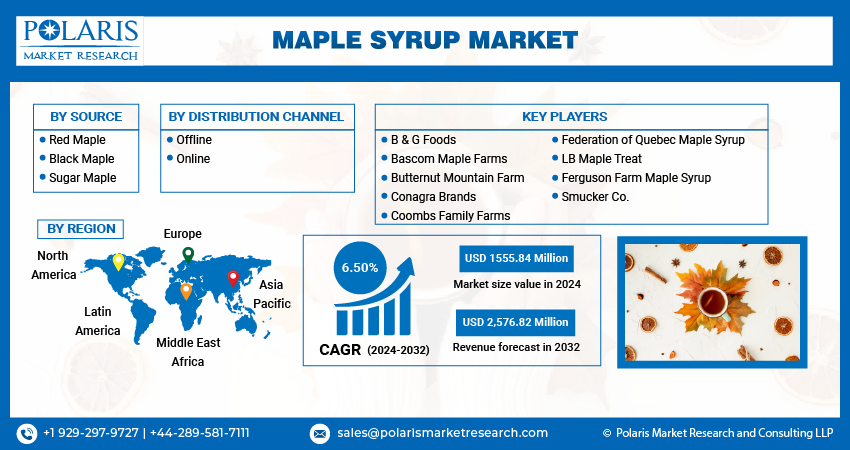 POLARIS
MARKET RESEARCH

MAPLE SYRUP MARKET

BY SOURCE
- Red Maple
- Black Maple
- Sugar Maple

BY DISTRIBUTION CHANNEL
- Offline
- Online

KEY PLAYERS
- B & G Foods
- Bascom Maple Farms
- Butternut Mountain Farm
- Conagra Brands
- Coombs Family Farms
- Federation of Quebec Maple Syrup
- LB Maple Treat
- Ferguson Farm Maple Syrup
- Smucker Co.

BY REGION

North America
Europe
Asia Pacific
Latin America
Middle East Africa

6.50%

CAGR (2024-2032)

USD 1555.84 Million
Market size value in 2024

USD 2,576.82 Million
Revenue forecast in 2032

+1 929-297-9727 | +44-289-581-7111

sales@polarismarketresearch.com

© Polaris Market Research and Consulting LLP